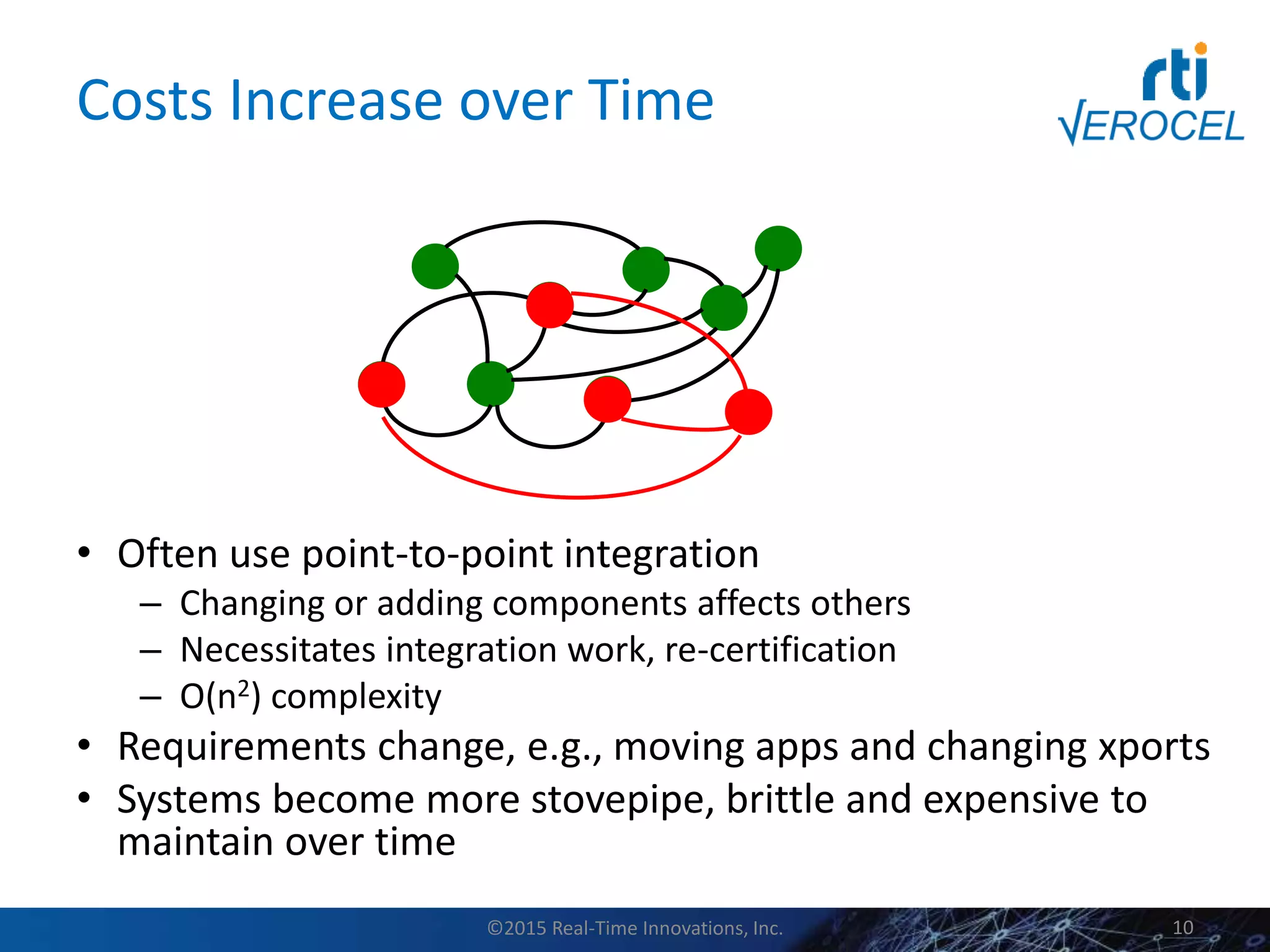 Costs Increase over Time

rti
VEROCEL

• Often use point-to-point integration
– Changing or adding components affects others
– Necessitates integration work, re-certification
– $O(n^2)$ complexity
• Requirements change, e.g., moving apps and changing xports
• Systems become more stovepipe, brittle and expensive to maintain over time

©2015 Real-Time Innovations, Inc.
10